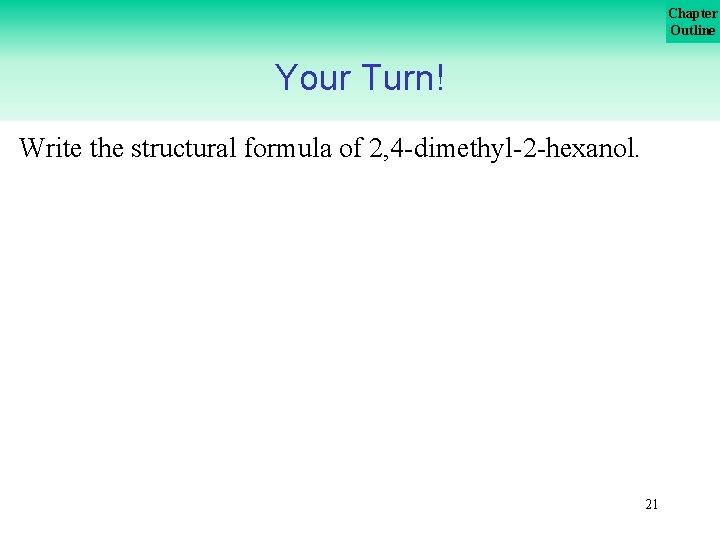 Chapter Outline

Your Turn!

Write the structural formula of 2,4-dimethyl-2-hexanol.

21